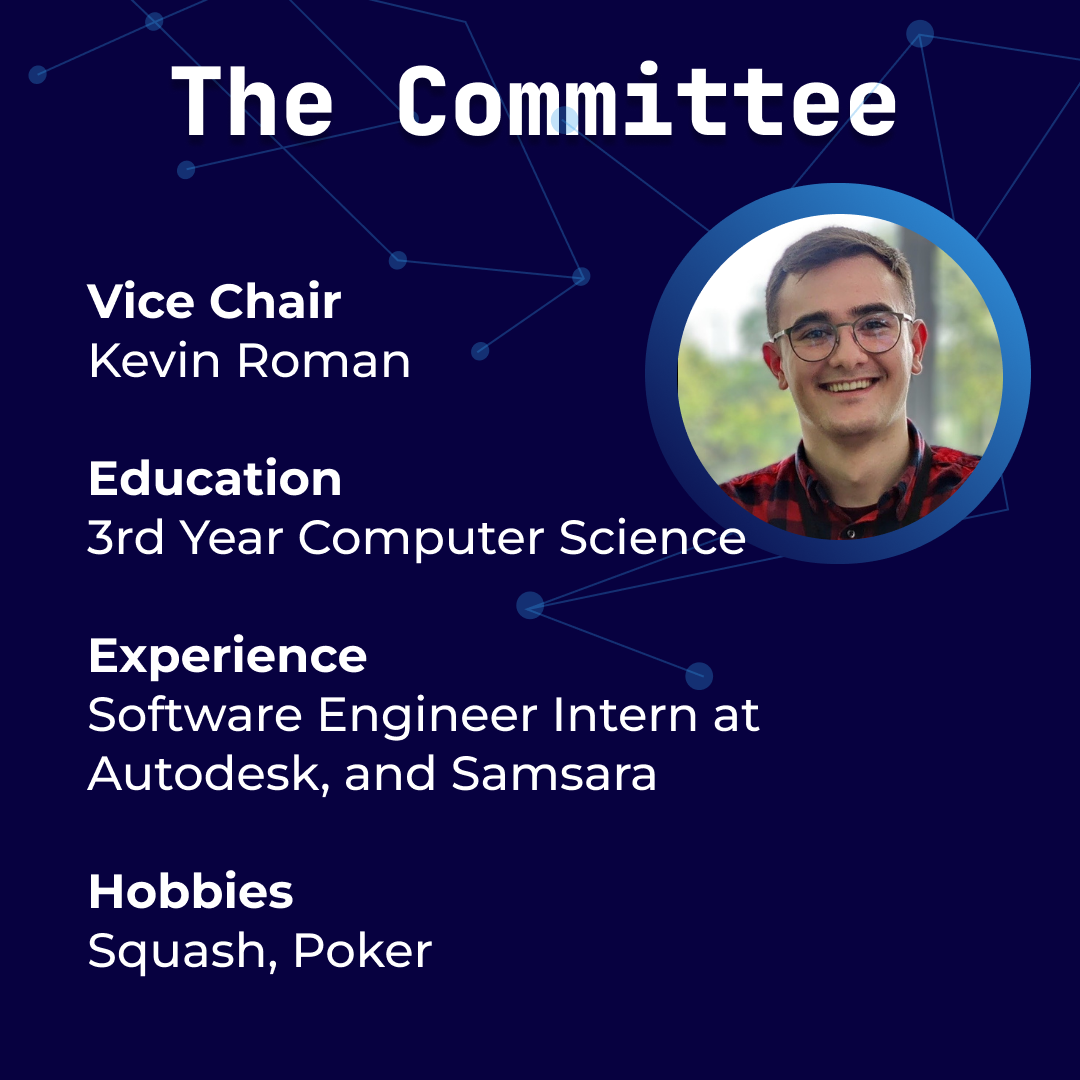 The Committee

Vice Chair
Kevin Roman

Education
3rd Year Computer Science

Experience
Software Engineer Intern at Autodesk, and Samsara

Hobbies
Squash, Poker